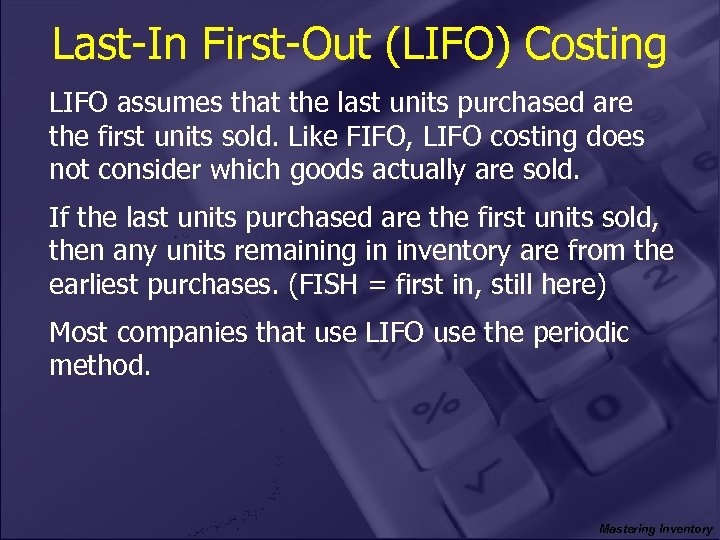 Last-In First-Out (LIFO) Costing

LIFO assumes that the last units purchased are the first units sold. Like FIFO, LIFO costing does not consider which goods actually are sold.

If the last units purchased are the first units sold, then any units remaining in inventory are from the earliest purchases. (FISH = first in, still here)

Most companies that use LIFO use the periodic method.

Mastering Inventory